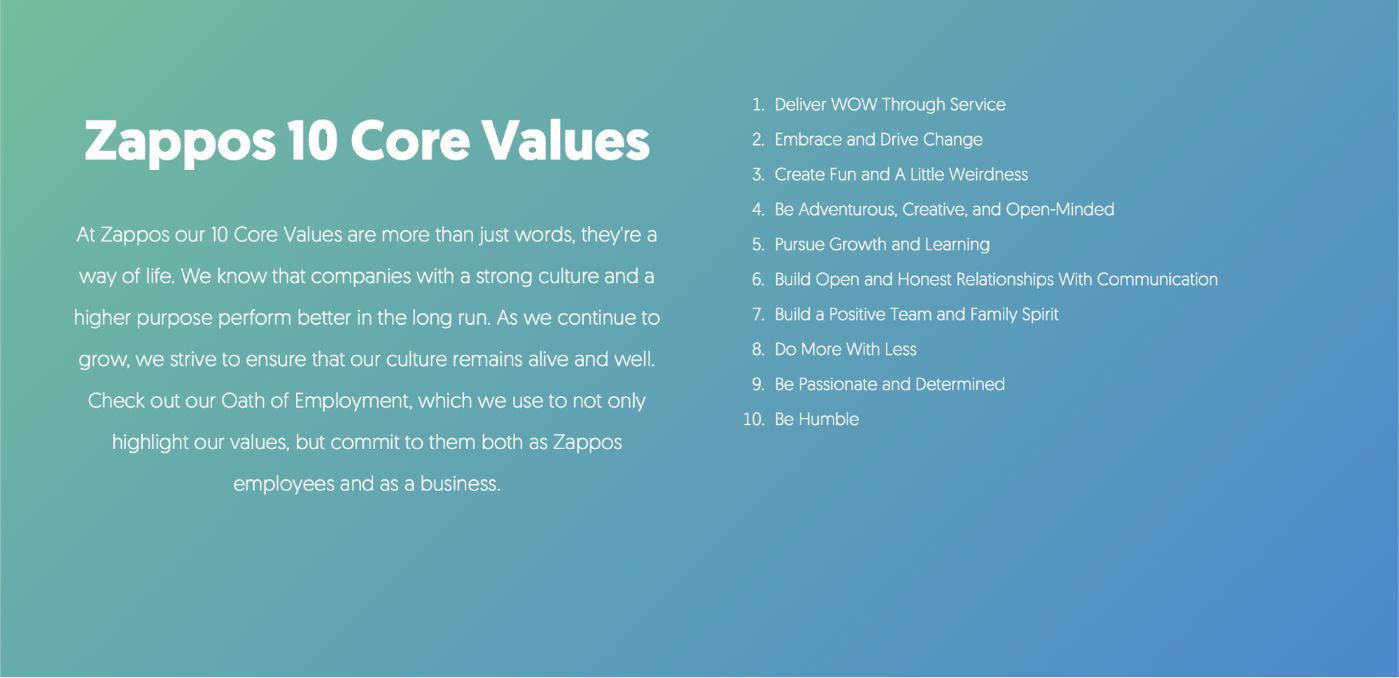 Zappos 10 Core Values

At Zappos our 10 Core Values are more than just words, they're a way of life. We know that companies with a strong culture and a higher purpose perform better in the long run. As we continue to grow, we strive to ensure that our culture remains alive and well. Check out our Oath of Employment, which we use to not only highlight our values, but commit to them both as Zappos employees and as a business.

1. Deliver WOW Through Service
2. Embrace and Drive Change
3. Create Fun and A Little Weirdness
4. Be Adventurous, Creative, and Open-Minded
5. Pursue Growth and Learning
6. Build Open and Honest Relationships With Communication
7. Build a Positive Team and Family Spirit
8. Do More With Less
9. Be Passionate and Determined
10. Be Humble